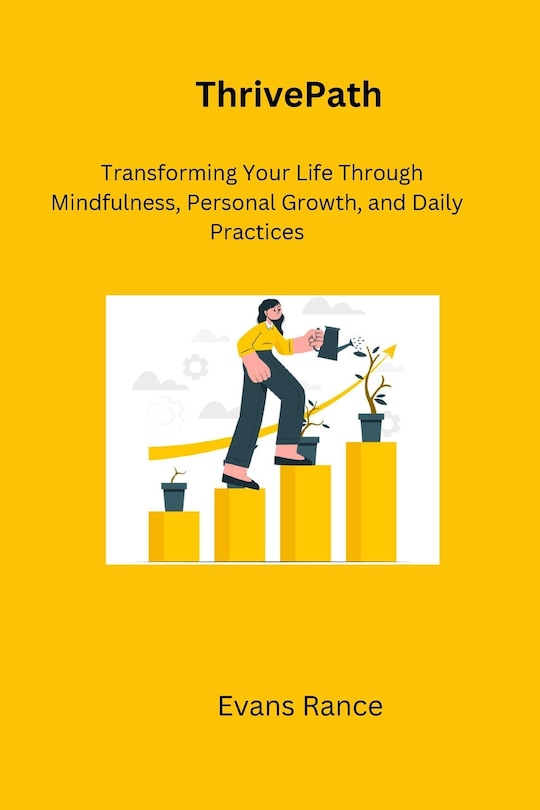 ThrivePath

Transforming Your Life Through Mindfulness, Personal Growth, and Daily Practices

Evans Rance